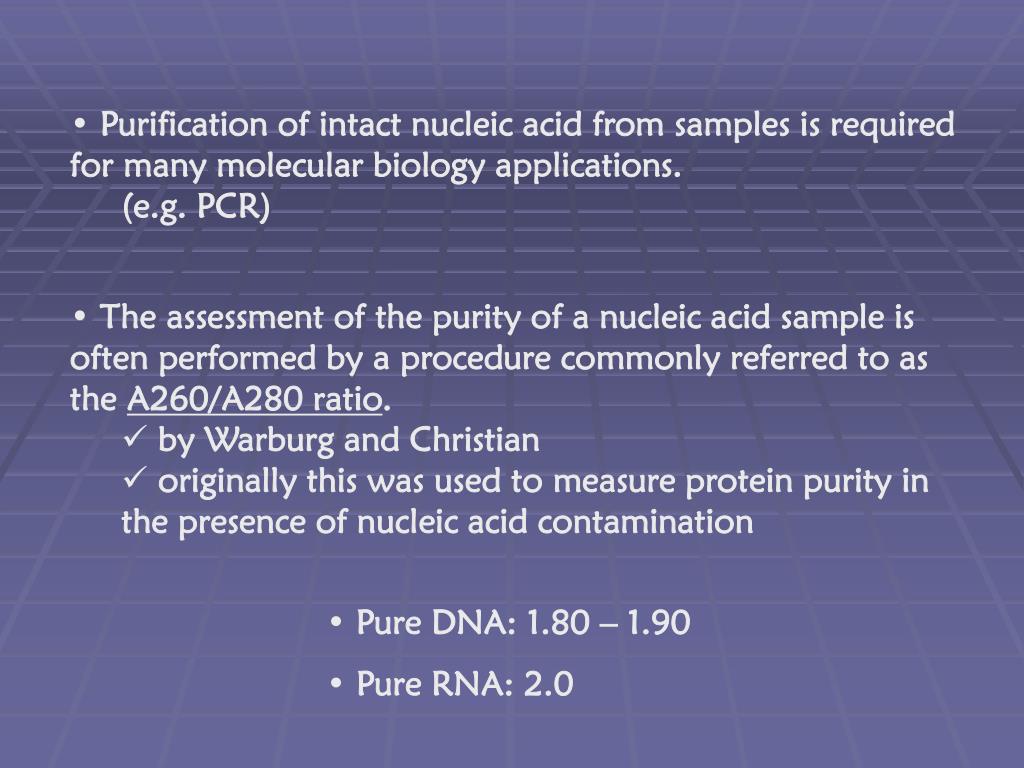 • Purification of intact nucleic acid from samples is required for many molecular biology applications.
(e.g. PCR)

• The assessment of the purity of a nucleic acid sample is often performed by a procedure commonly referred to as the A260/A280 ratio.
✓ by Warburg and Christian
✓ originally this was used to measure protein purity in the presence of nucleic acid contamination

• Pure DNA: 1.80 – 1.90
• Pure RNA: 2.0